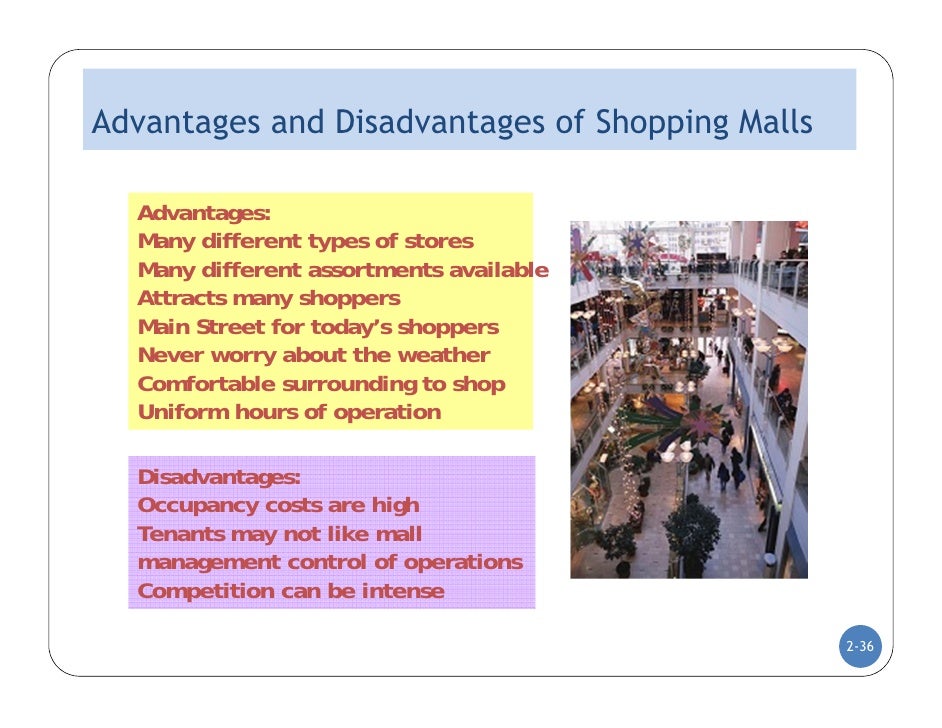 Advantages and Disadvantages of Shopping Malls

Advantages:
Many different types of stores
Many different assortments available
Attracts many shoppers
Main Street for today's shoppers
Never worry about the weather
Comfortable surrounding to shop
Uniform hours of operation

Disadvantages:
Occupancy costs are high
Tenants may not like mall management control of operations
Competition can be intense

2-36